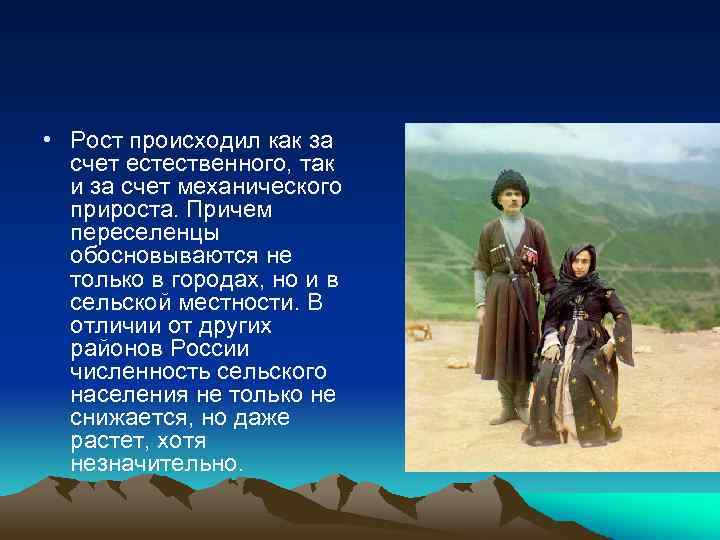 • Рост происходил как за счет естественного, так и за счет механического прироста. Причем переселенцы обосновываются не только в городах, но и в сельской местности. В отличии от других районов России численность сельского населения не только не снижается, но даже растет, хотя незначительно.